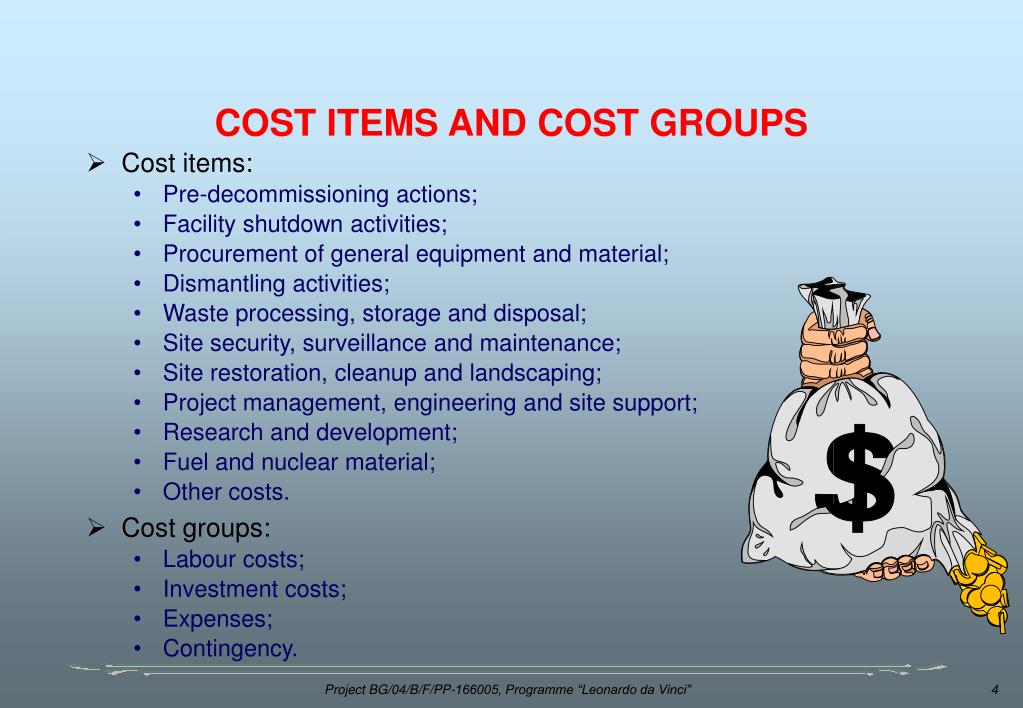 COST ITEMS AND COST GROUPS

➢ Cost items:
• Pre-decommissioning actions;
• Facility shutdown activities;
• Procurement of general equipment and material;
• Dismantling activities;
• Waste processing, storage and disposal;
• Site security, surveillance and maintenance;
• Site restoration, cleanup and landscaping;
• Project management, engineering and site support;
• Research and development;
• Fuel and nuclear material;
• Other costs.

➢ Cost groups:
• Labour costs;
• Investment costs;
• Expenses;
• Contingency.

$

Project BG/04/B/F/PP-166005, Programme “Leonardo da Vinci” 4